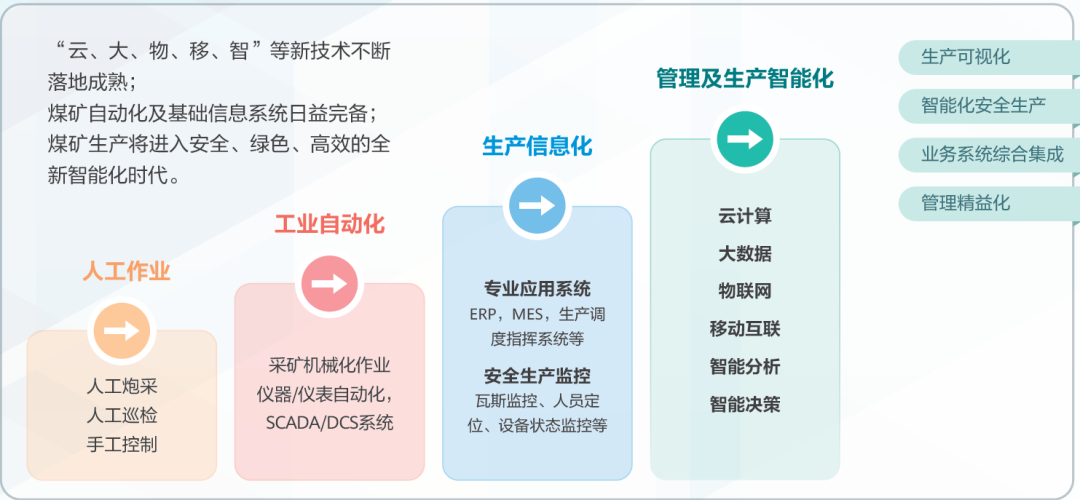 “云、大、物、移、智”等新技术不断落地成熟；
煤矿自动化及基础信息系统日益完备；
煤矿生产将进入安全、绿色、高效的全新智能化时代。

人工作业

人工炮采
人工巡检
手工控制

工业自动化

采矿机械化作业
仪器/仪表自动化，
SCADA/DCS系统

生产信息化

专业应用系统
ERP，MES，生产调度指挥系统等
安全生产监控
瓦斯监控、人员定位、设备状态监控等

管理及生产智能化

云计算
大数据
物联网
移动互联
智能分析
智能决策

生产可视化
智能化安全生产
业务系统综合集成
管理精益化